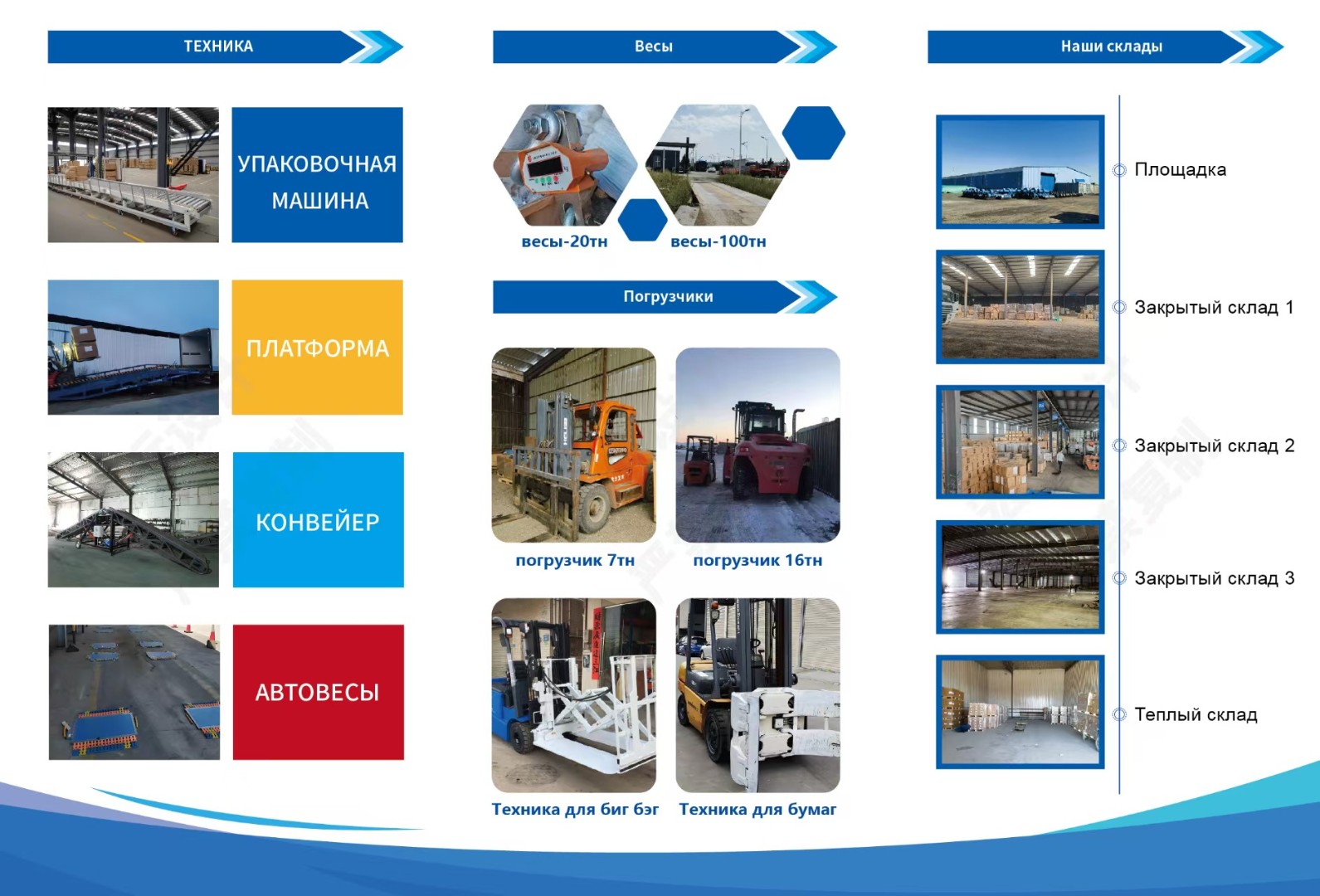 ТЕХНИКА

УПАКОВОЧНАЯ МАШИНА

ПЛАТФОРМА

КОНВЕЙЕР

АВТОВЕСЫ

Весы

весы-20тн

весы-100тн

Погрузчики

погрузчик 7тн

погрузчик 16тн

Техника для биг бэг

Техника для бумаг

Наши склады

Площадка

Закрытый склад 1

Закрытый склад 2

Закрытый склад 3

Теплый склад